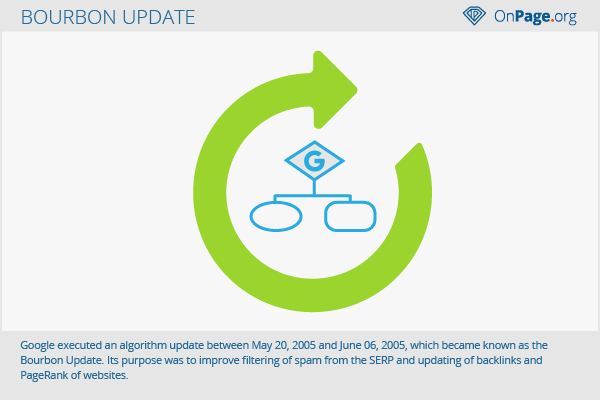 BOURBON UPDATE

OnPage.org

G

Google executed an algorithm update between May 20, 2005 and June 06, 2005, which became known as the Bourbon Update. Its purpose was to improve filtering of spam from the SERP and updating of backlinks and PageRank of websites.